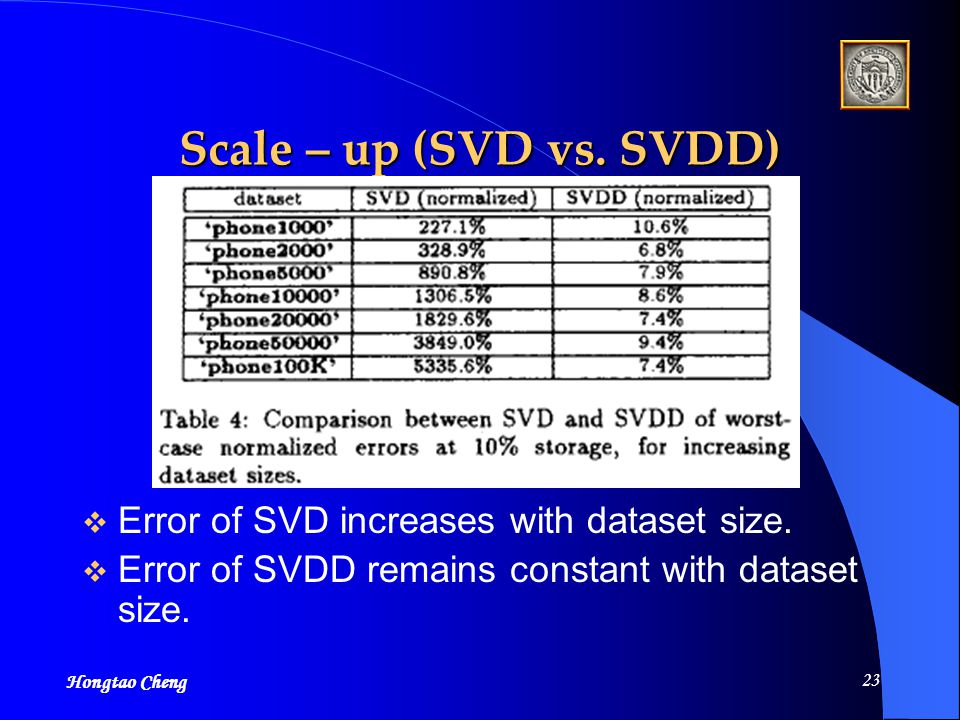 Scale – up (SVD vs. SVDD)

| dataset | SVD (normalized) | SVDD (normalized) |
|---|---|---|
| 'phone1000' | 227.1% | 10.6% |
| 'phone2000' | 328.9% | 6.8% |
| 'phone5000' | 890.8% | 7.9% |
| 'phone10000' | 1306.5% | 8.6% |
| 'phone20000' | 1829.6% | 7.4% |
| 'phone50000' | 3849.0% | 9.4% |
| 'phone100K' | 5335.6% | 7.4% |

Table 4: Comparison between SVD and SVDD of worst-case normalized errors at 10% storage, for increasing dataset sizes.

❖ Error of SVD increases with dataset size.
❖ Error of SVDD remains constant with dataset size.

Hongtao Cheng

23